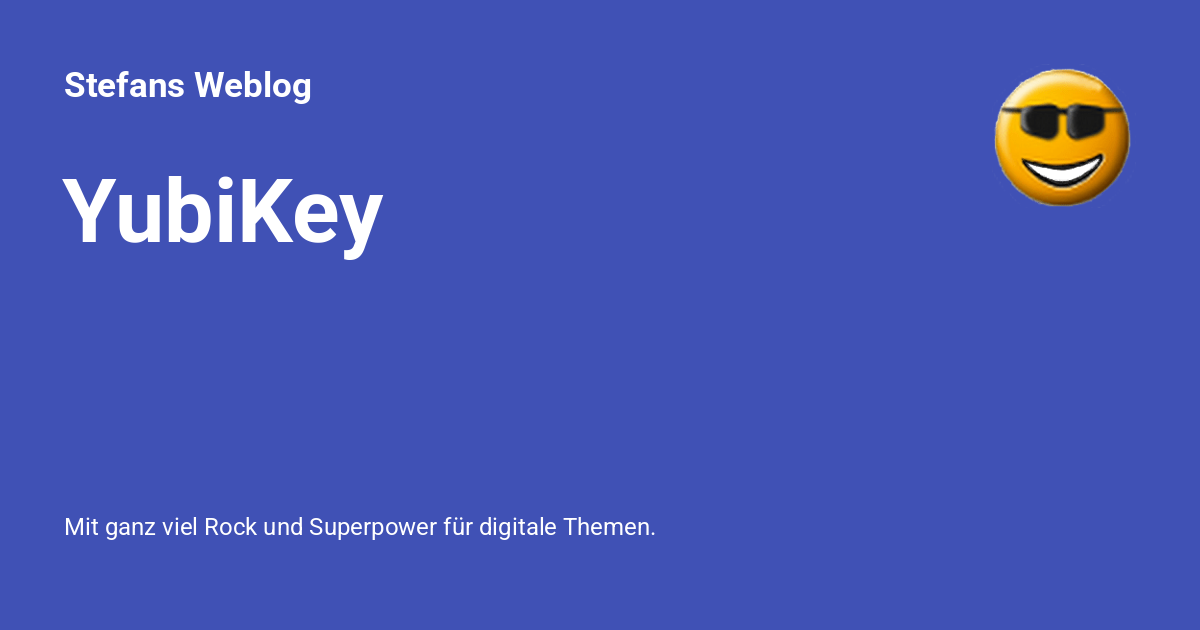 Stefans Weblog

YubiKey

Mit ganz viel Rock und Superpower für digitale Themen.